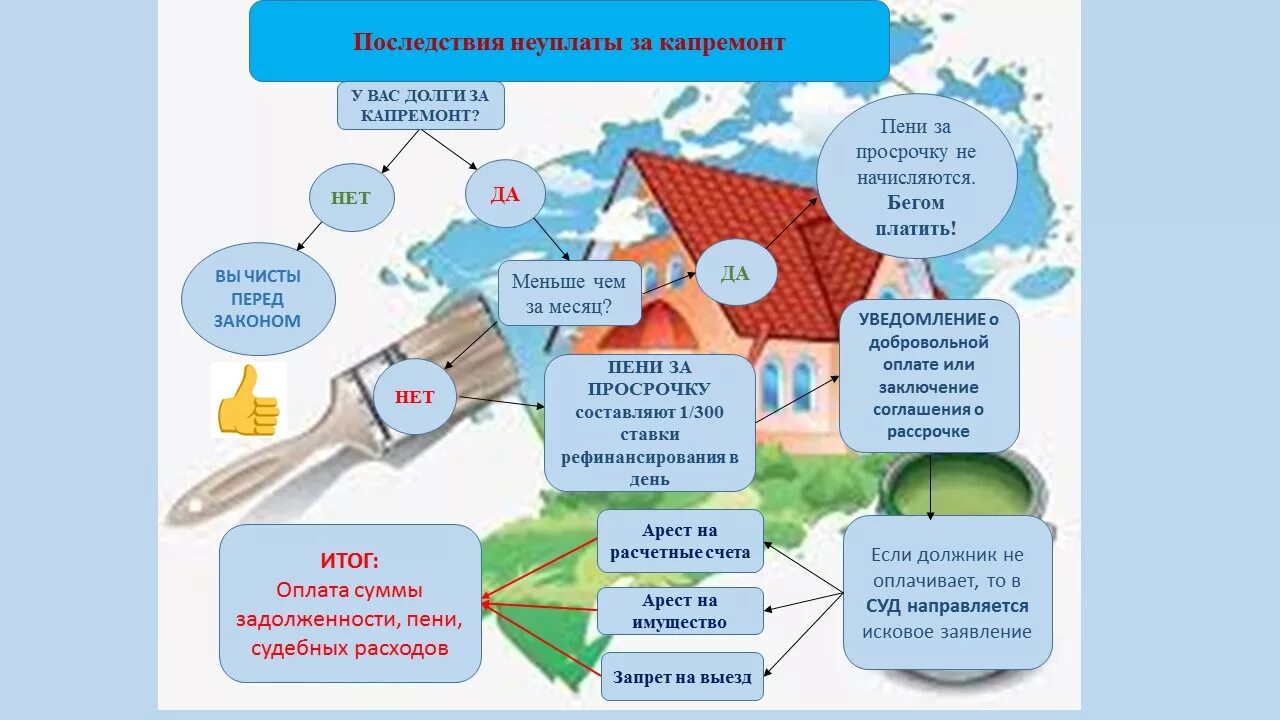 Последствия неуплаты за капремонт

У ВАС ДОЛГИ ЗА КАПРЕМОНТ?

НЕТ

ДА

ВЫ ЧИСТЫ ПЕРЕД ЗАКОНОМ

Меньше чем за месяц?

ДА

Пени за просрочку не начисляются. Бегом платить!

НЕТ

ПЕНИ ЗА ПРОСРОЧКУ составляют 1/300 ставки рефинансирования в день

УВЕДОМЛЕНИЕ о добровольной оплате или заключение соглашения о рассрочке

Если должник не оплачивает, то в СУД направляется исковое заявление

Арест на расчетные счета

Арест на имущество

Запрет на выезд

ИТОГ:
Оплата суммы задолженности, пени, судебных расходов